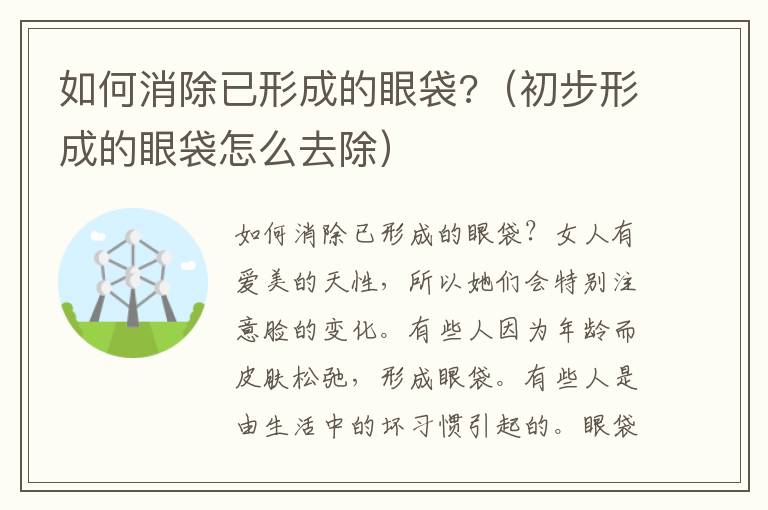 如何消除已形成的眼袋?(初步形成的眼袋怎么去除)

如何消除已形成的眼袋?女人有爱美的天性,所以她们会特别注意脸的变化。有些人因为年龄而皮肤松弛,形成眼袋。有些人是由生活中的坏习惯引起的。眼袋